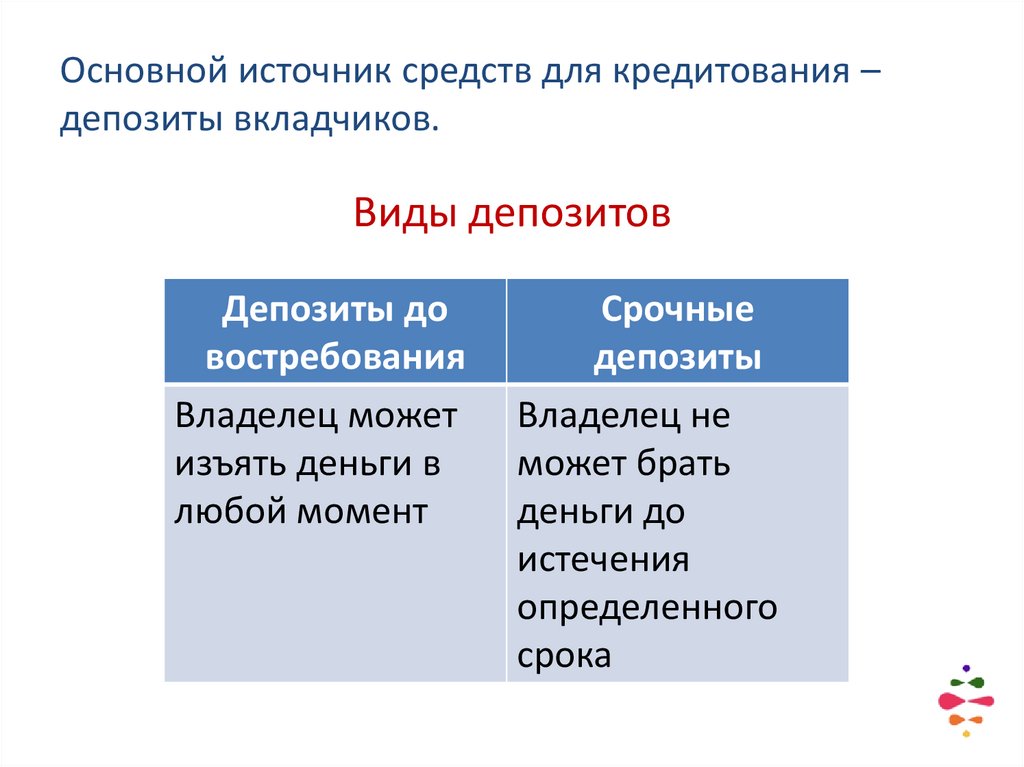 Основной источник средств для кредитования – депозиты вкладчиков.

Виды депозитов

| Депозиты до востребования | Срочные депозиты |
|---|---|
| Владелец может изъять деньги в любой момент | Владелец не может брать деньги до истечения определенного срока |